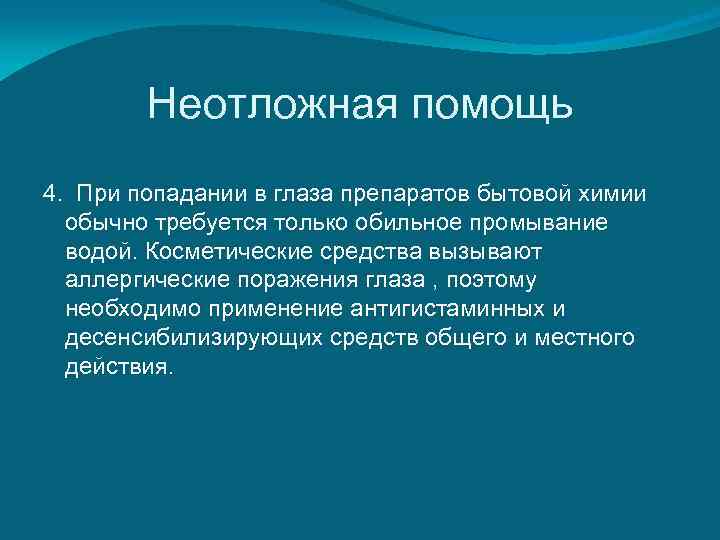 Неотложная помощь

4. При попадании в глаза препаратов бытовой химии обычно требуется только обильное промывание водой. Косметические средства вызывают аллергические поражения глаза , поэтому необходимо применение антигистаминных и десенсибилизирующих средств общего и местного действия.